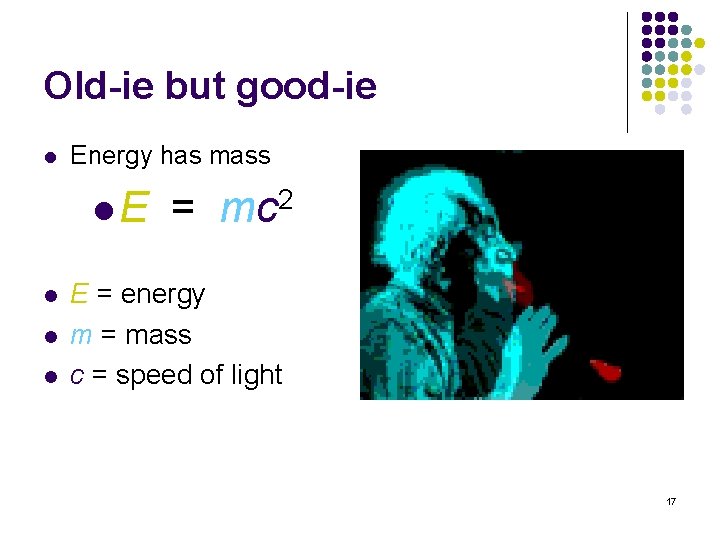 Old-ie but good-ie

- Energy has mass
  - $E = mc^2$
- $E$ = energy
- $m$ = mass
- $c$ = speed of light

17